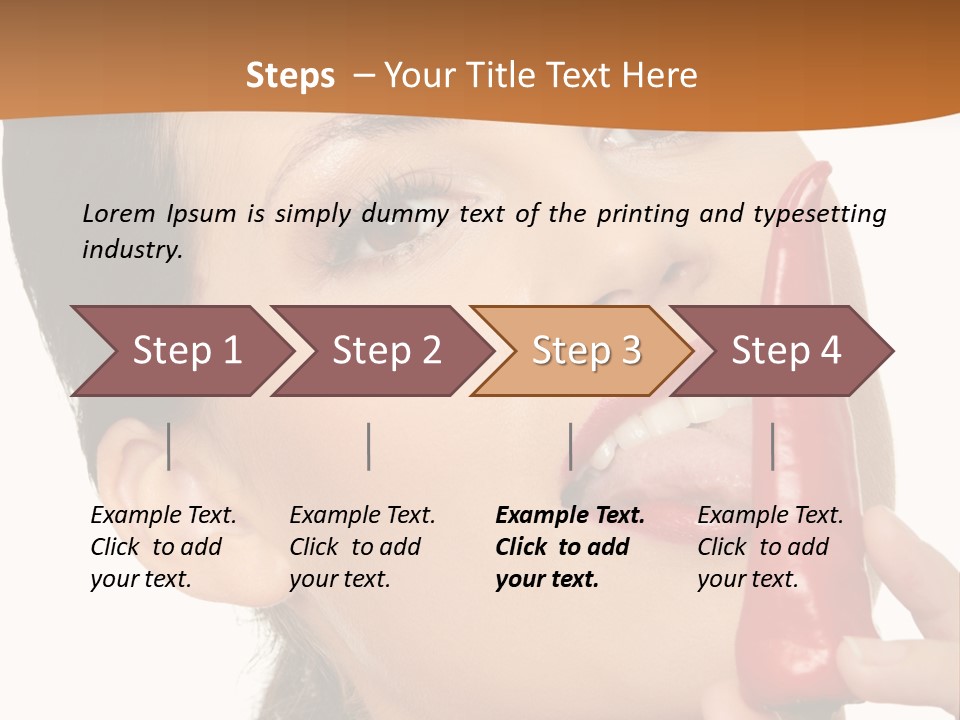 Steps – Your Title Text Here

Lorem Ipsum is simply dummy text of the printing and typesetting industry.

Step 1

Step 2

Step 3

Step 4

Example Text. Click to add your text.

Example Text. Click to add your text.

Example Text. Click to add your text.

Example Text. Click to add your text.